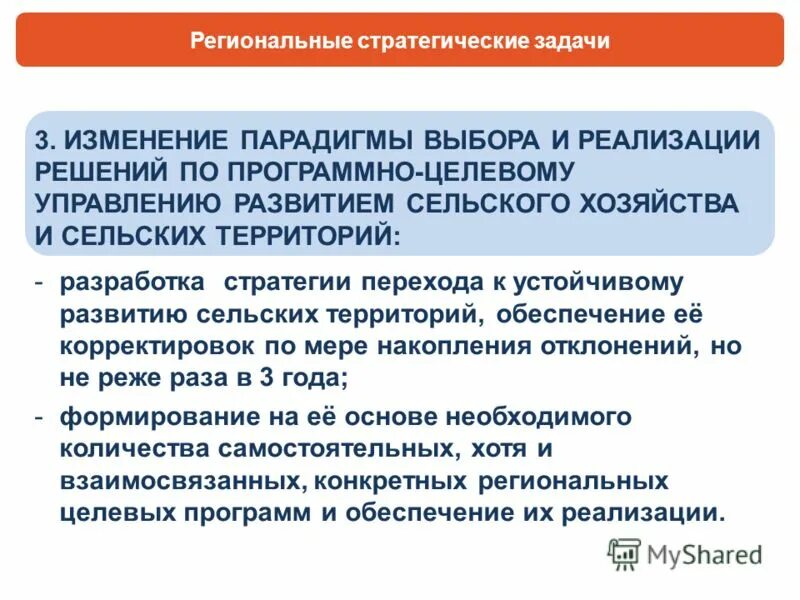 Региональные стратегические задачи

3. ИЗМЕНЕНИЕ ПАРАДИГМЫ ВЫБОРА И РЕАЛИЗАЦИИ РЕШЕНИЙ ПО ПРОГРАММНО-ЦЕЛЕВОМУ УПРАВЛЕНИЮ РАЗВИТИЕМ СЕЛЬСКОГО ХОЗЯЙСТВА И СЕЛЬСКИХ ТЕРРИТОРИЙ:

- разработка стратегии перехода к устойчивому развитию сельских территорий, обеспечение её корректировок по мере накопления отклонений, но не реже раза в 3 года;
- формирование на её основе необходимого количества самостоятельных, хотя и взаимосвязанных, конкретных региональных целевых программ и обеспечение их реализации.

MyShared